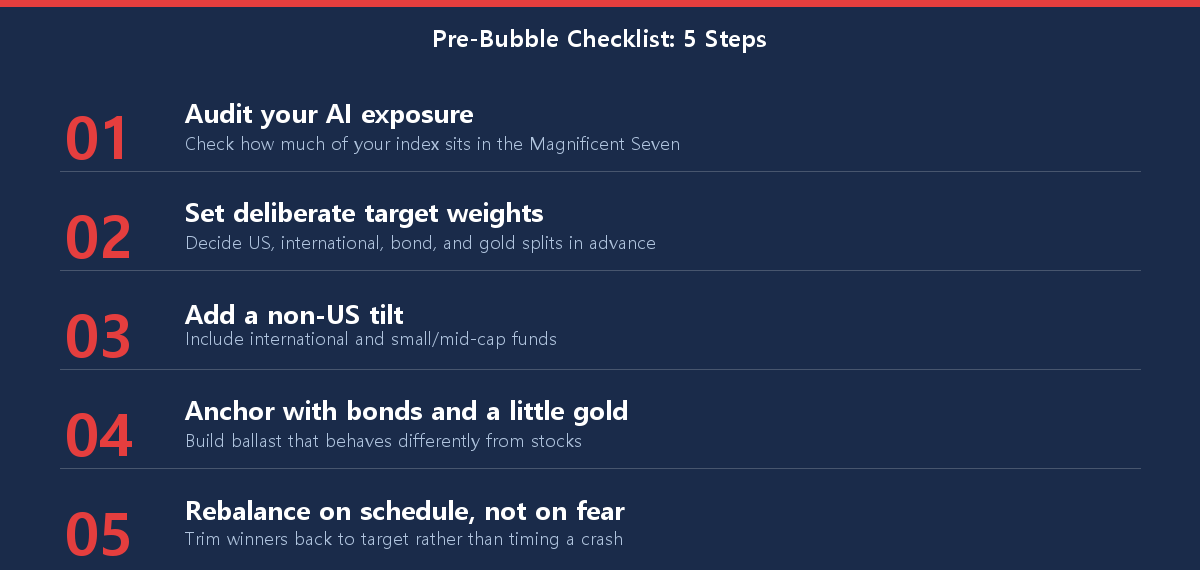 Pre-Bubble Checklist: 5 Steps

01
Audit your AI exposure
Check how much of your index sits in the Magnificent Seven

02
Set deliberate target weights
Decide US, international, bond, and gold splits in advance

03
Add a non-US tilt
Include international and small/mid-cap funds

04
Anchor with bonds and a little gold
Build ballast that behaves differently from stocks

05
Rebalance on schedule, not on fear
Trim winners back to target rather than timing a crash